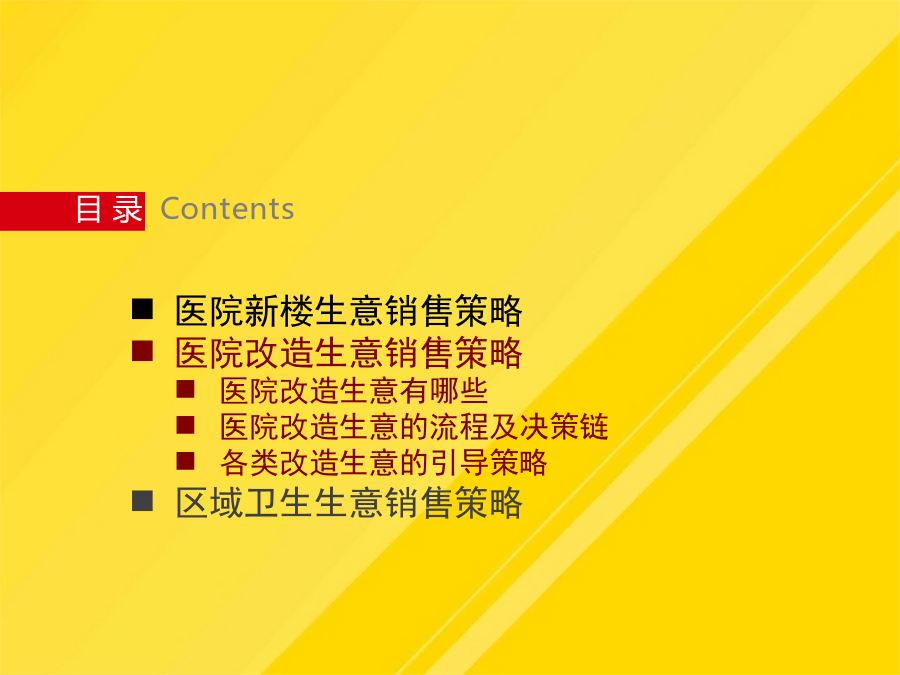 目 录 Contents

■ 医院新楼生意销售策略
■ 医院改造生意销售策略
■ 医院改造生意有哪些
■ 医院改造生意的流程及决策链
■ 各类改造生意的引导策略
■ 区域卫生生意销售策略